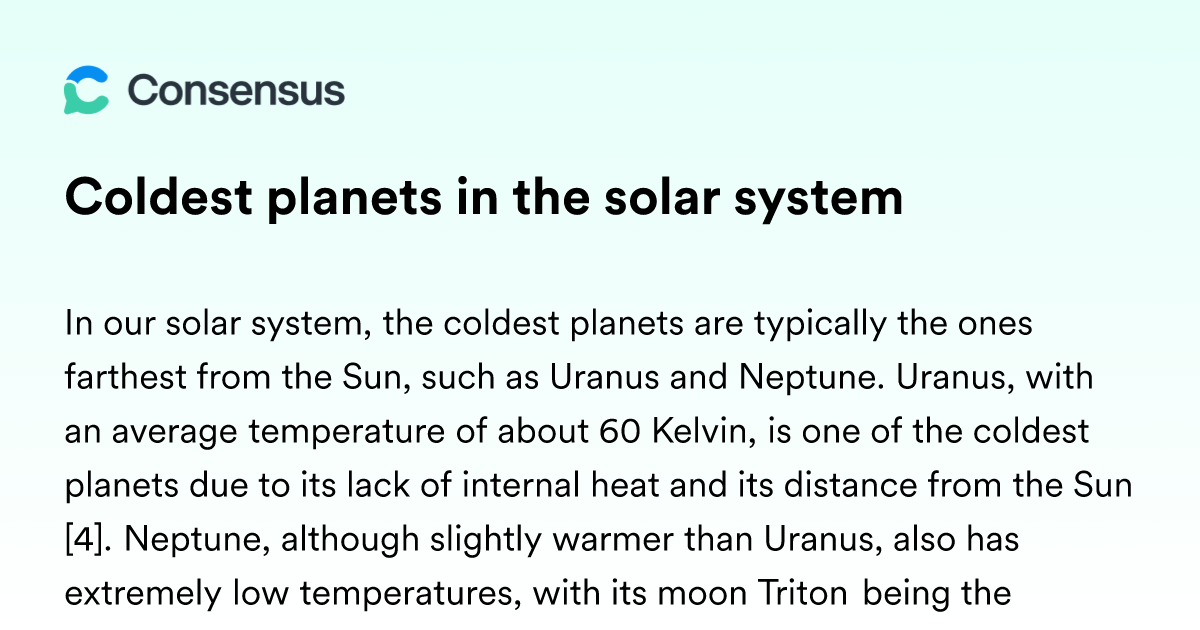 Consensus

Coldest planets in the solar system

In our solar system, the coldest planets are typically the ones farthest from the Sun, such as Uranus and Neptune. Uranus, with an average temperature of about 60 Kelvin, is one of the coldest planets due to its lack of internal heat and its distance from the Sun [4]. Neptune, although slightly warmer than Uranus, also has extremely low temperatures, with its moon Triton being the